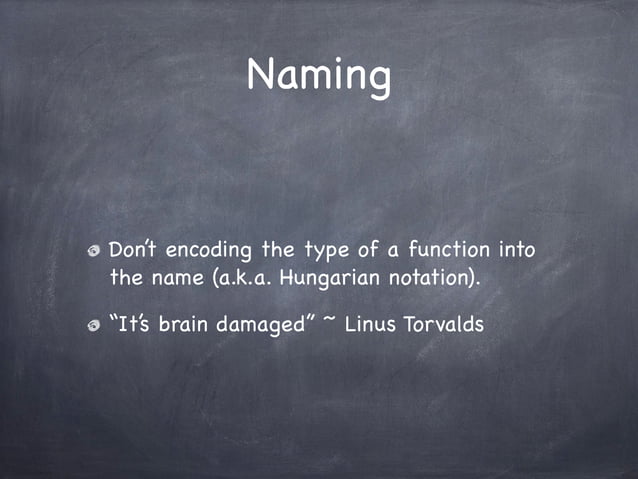 Naming

Don't encoding the type of a function into the name (a.k.a. Hungarian notation).

"It's brain damaged" ~ Linus Torvalds